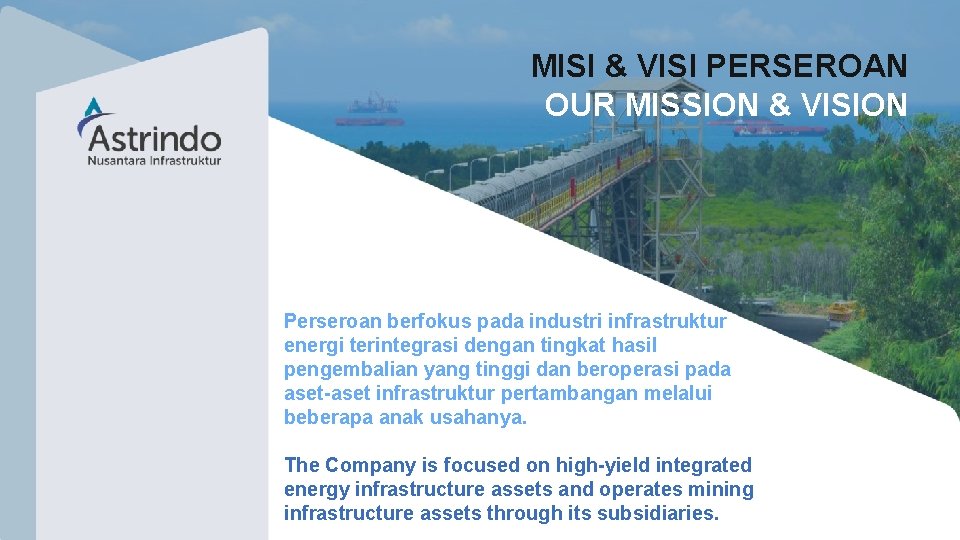 Astrindo
Nusantara Infrastruktur

MISI & VISI PERSEROAN
OUR MISSION & VISION

Perseroan berfokus pada industri infrastruktur energi terintegrasi dengan tingkat hasil pengembalian yang tinggi dan beroperasi pada aset-aset infrastruktur pertambangan melalui beberapa anak usahanya.

The Company is focused on high-yield integrated energy infrastructure assets and operates mining infrastructure assets through its subsidiaries.